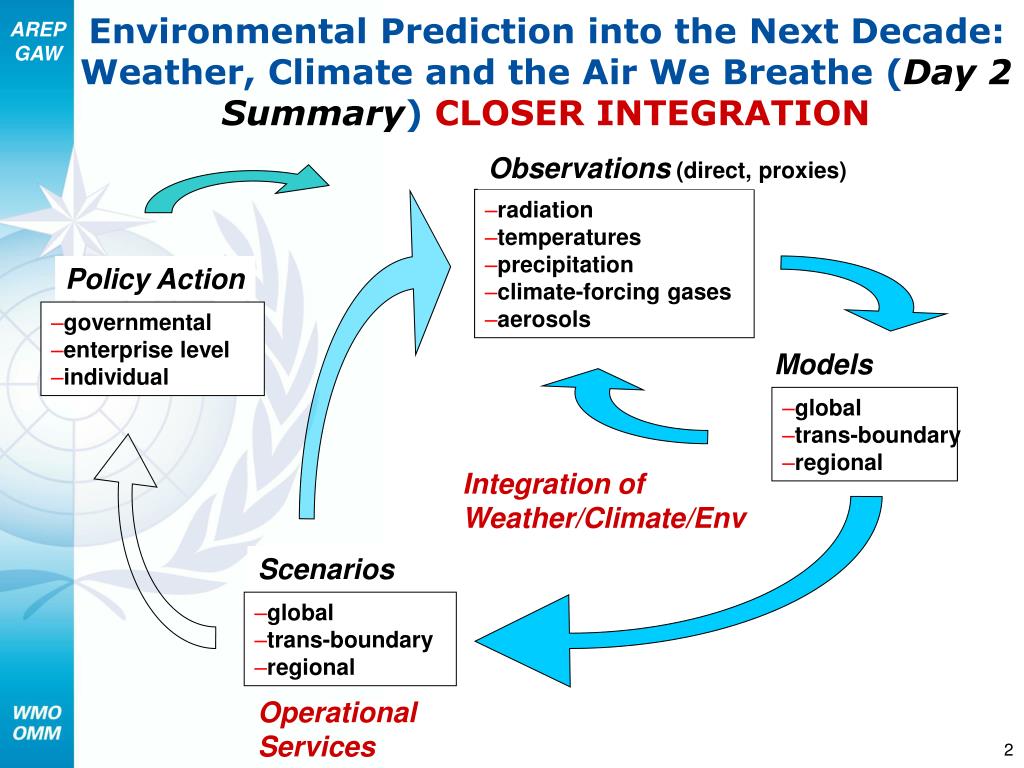 AREP GAW

Environmental Prediction into the Next Decade: Weather, Climate and the Air We Breathe (Day 2 Summary) CLOSER INTEGRATION

Observations (direct, proxies)

–radiation
–temperatures
–precipitation
–climate-forcing gases
–aerosols

Policy Action

–governmental
–enterprise level
–individual

Models

–global
–trans-boundary
–regional

Integration of Weather/Climate/Env

Scenarios

–global
–trans-boundary
–regional

Operational Services

WMO OMM

2